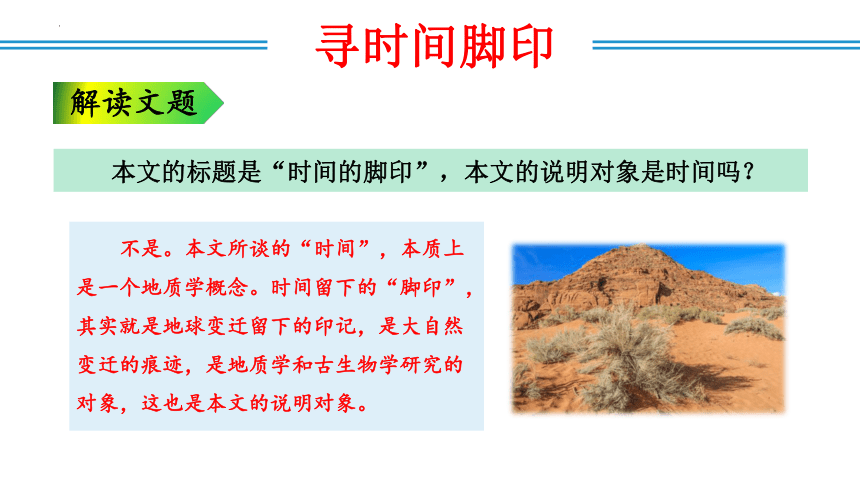 寻时间脚印

解读文题

本文的标题是“时间的脚印”，本文的说明对象是时间吗？

不是。本文所谈的“时间”，本质上是一个地质学概念。时间留下的“脚印”，其实就是地球变迁留下的印记，是大自然变迁的痕迹，是地质学和古生物学研究的对象，这也是本文的说明对象。